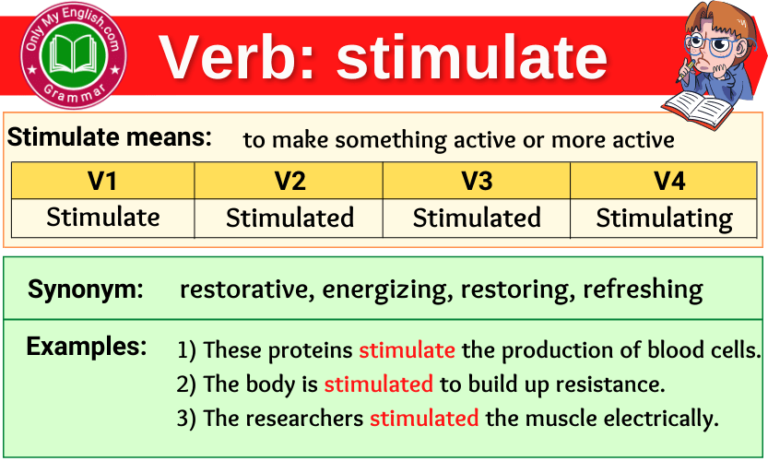 Only My English.com
Grammar

Verb: stimulate

Stimulate means: to make something active or more active

| V1 | V2 | V3 | V4 |
|---|---|---|---|
| Stimulate | Stimulated | Stimulated | Stimulating |

Synonym: restorative, energizing, restoring, refreshing

Examples: 1) These proteins stimulate the production of blood cells.
2) The body is stimulated to build up resistance.
3) The researchers stimulated the muscle electrically.